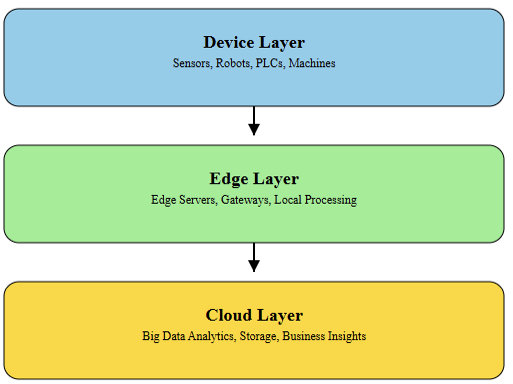 Device Layer
Sensors, Robots, PLCs, Machines

Edge Layer
Edge Servers, Gateways, Local Processing

Cloud Layer
Big Data Analytics, Storage, Business Insights